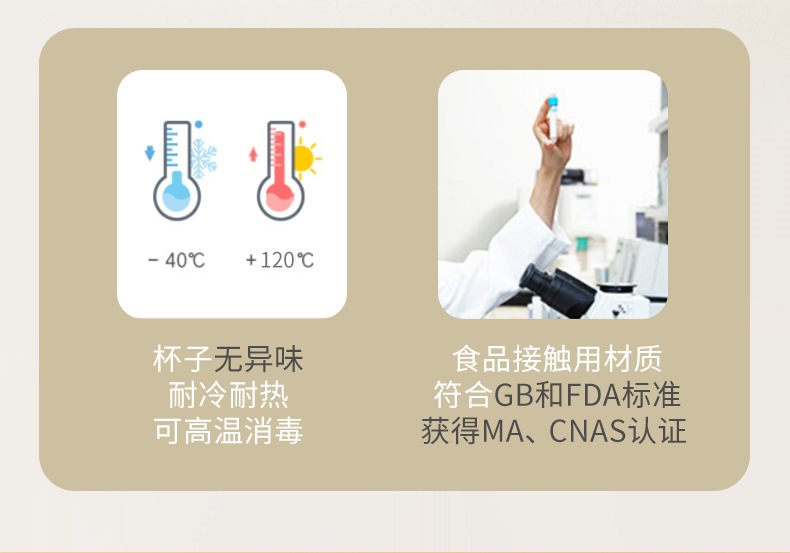 − 40℃ +120℃

杯子无异味
耐冷耐热
可高温消毒

食品接触用材质
符合GB和FDA标准
获得MA、CNAS认证